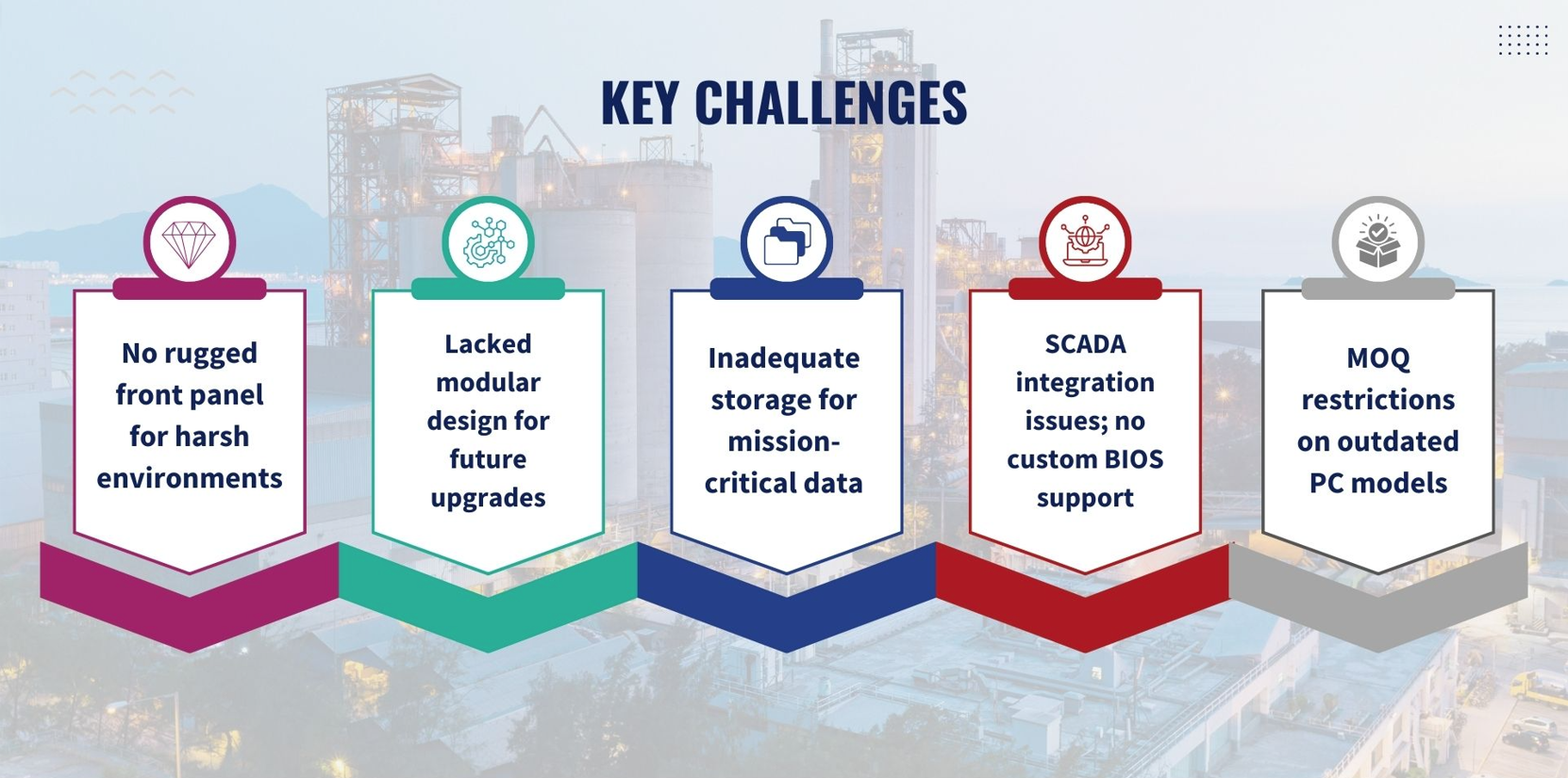 KEY CHALLENGES

No rugged front panel for harsh environments

Lacked modular design for future upgrades

Inadequate storage for mission-critical data

SCADA integration issues; no custom BIOS support

MOQ restrictions on outdated PC models